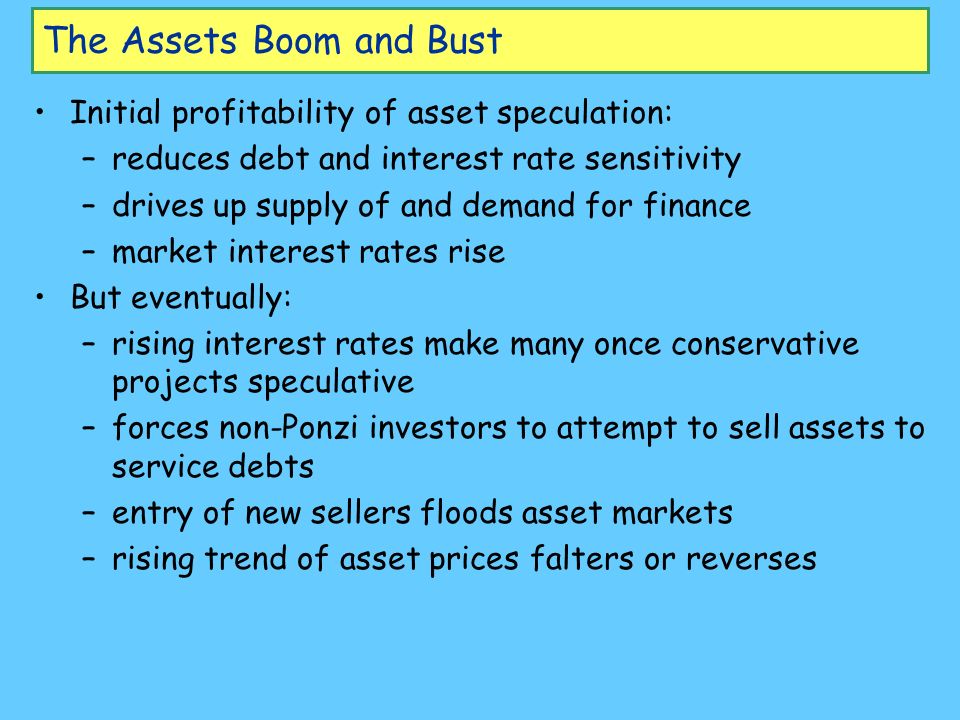 The Assets Boom and Bust

• Initial profitability of asset speculation:
  – reduces debt and interest rate sensitivity
  – drives up supply of and demand for finance
  – market interest rates rise
• But eventually:
  – rising interest rates make many once conservative projects speculative
  – forces non-Ponzi investors to attempt to sell assets to service debts
  – entry of new sellers floods asset markets
  – rising trend of asset prices falters or reverses